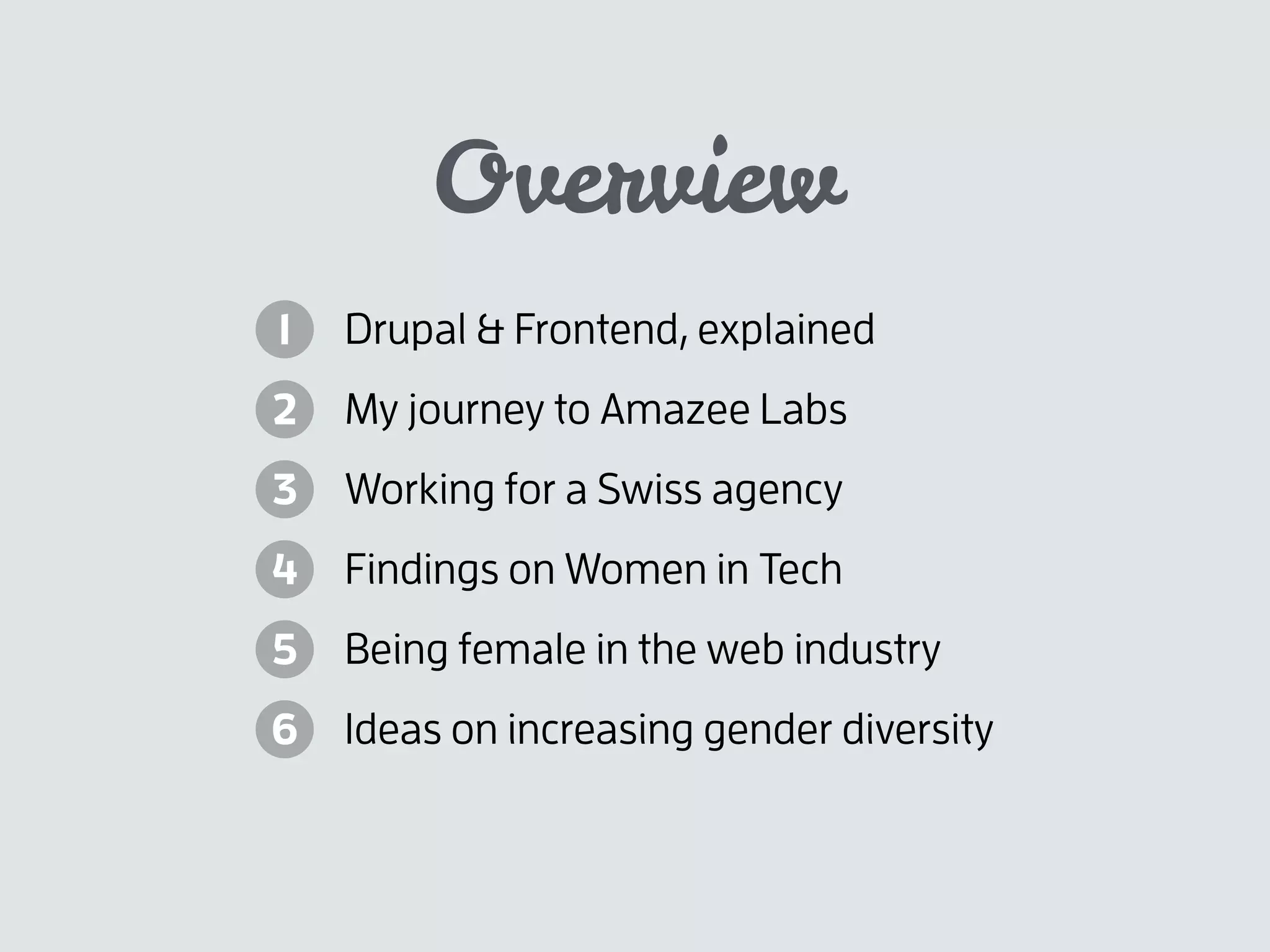 Overview

1 Drupal & Frontend, explained

2 My journey to Amazee Labs

3 Working for a Swiss agency

4 Findings on Women in Tech

5 Being female in the web industry

6 Ideas on increasing gender diversity